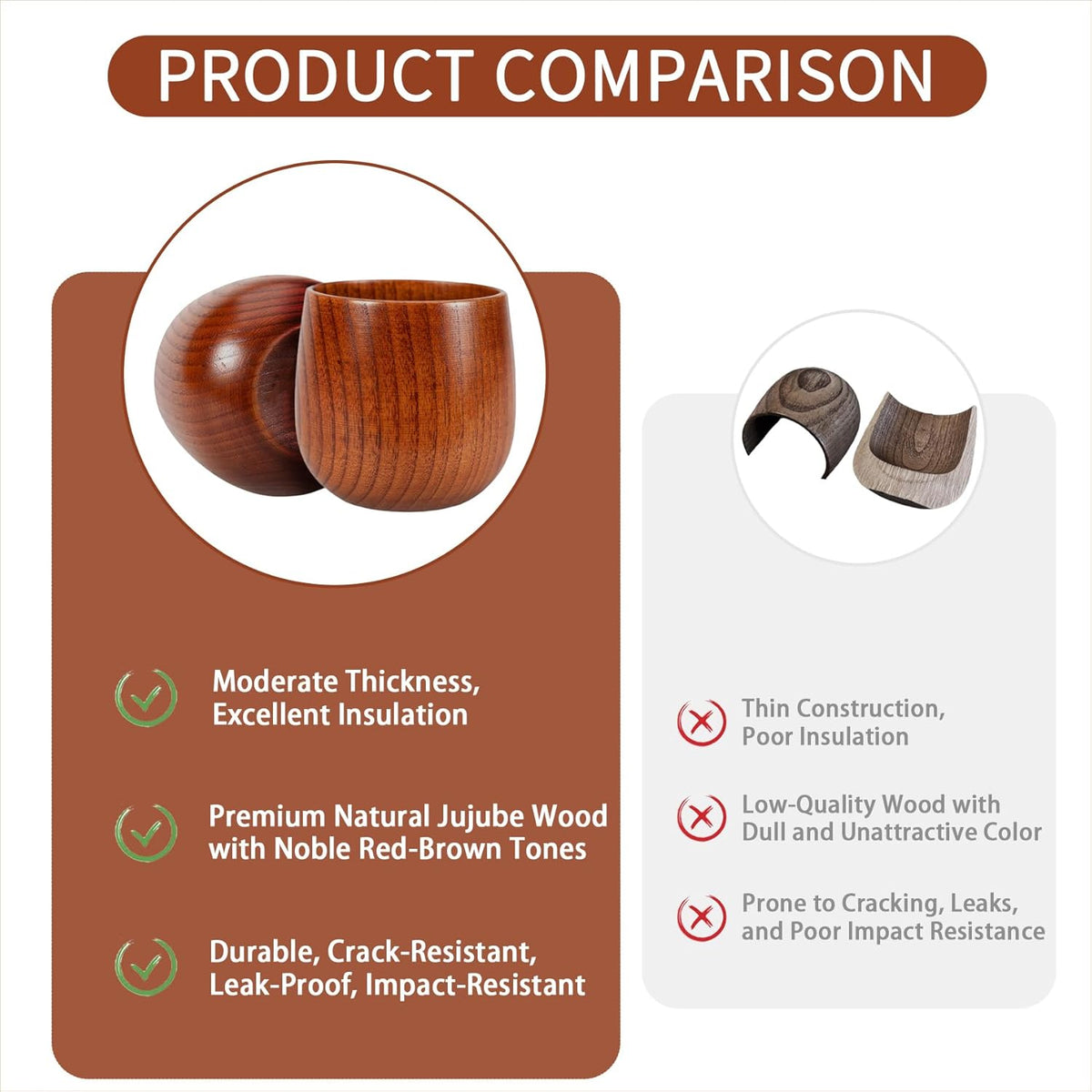 PRODUCT COMPARISON

Moderate Thickness, Excellent Insulation

Premium Natural Jujube Wood with Noble Red-Brown Tones

Durable, Crack-Resistant, Leak-Proof, Impact-Resistant

Thin Construction, Poor Insulation

Low-Quality Wood with Dull and Unattractive Color

Prone to Cracking, Leaks, and Poor Impact Resistance